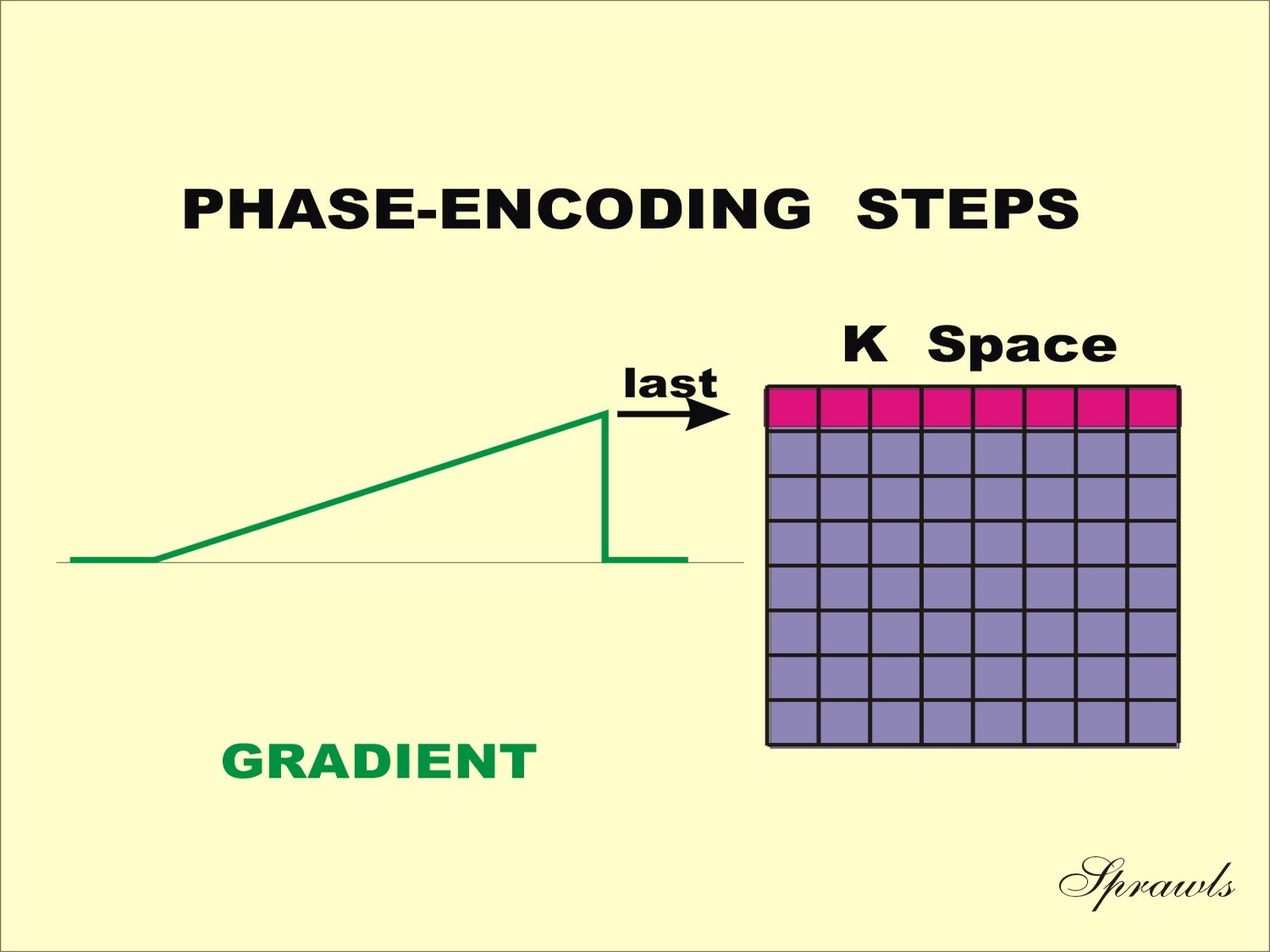 PHASE-ENCODING STEPS

K Space

last

GRADIENT

Sprawls